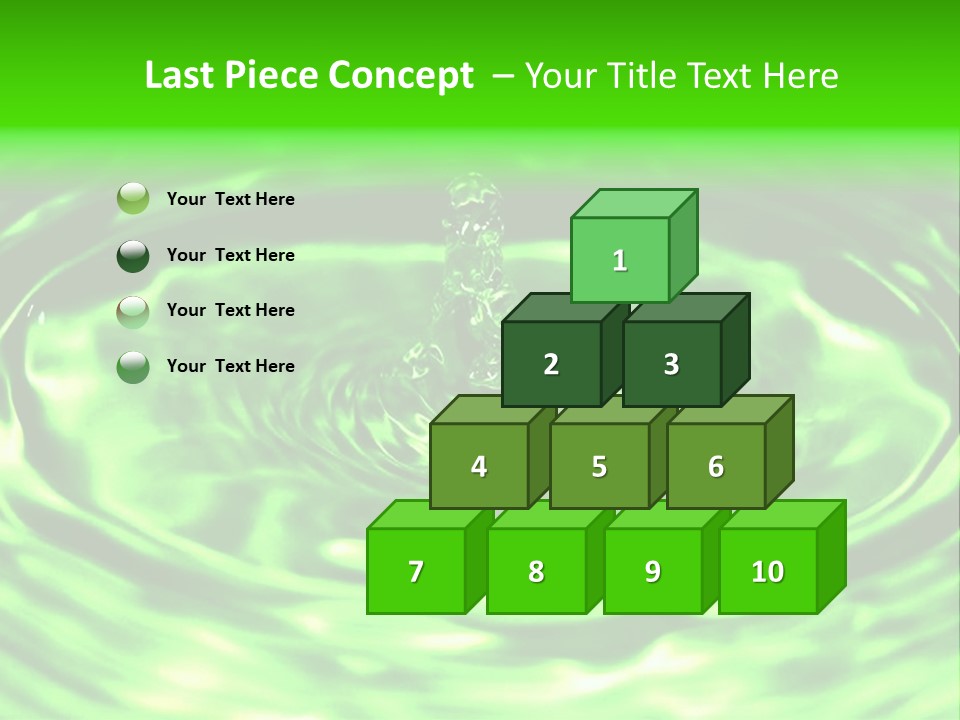 Last Piece Concept – Your Title Text Here

Your Text Here

Your Text Here

Your Text Here

Your Text Here

1

2

3

4

5

6

7

8

9

10